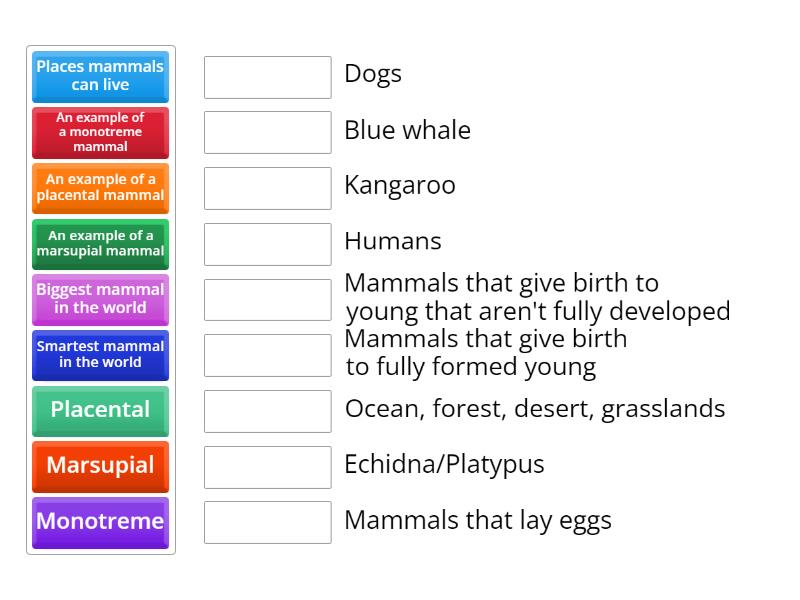 Places mammals can live

An example of a monotreme mammal

An example of a placental mammal

An example of a marsupial mammal

Biggest mammal in the world

Smartest mammal in the world

Placental

Marsupial

Monotreme

Dogs

Blue whale

Kangaroo

Humans

Mammals that give birth to young that aren't fully developed

Mammals that give birth to fully formed young

Ocean, forest, desert, grasslands

Echidna/Platypus

Mammals that lay eggs